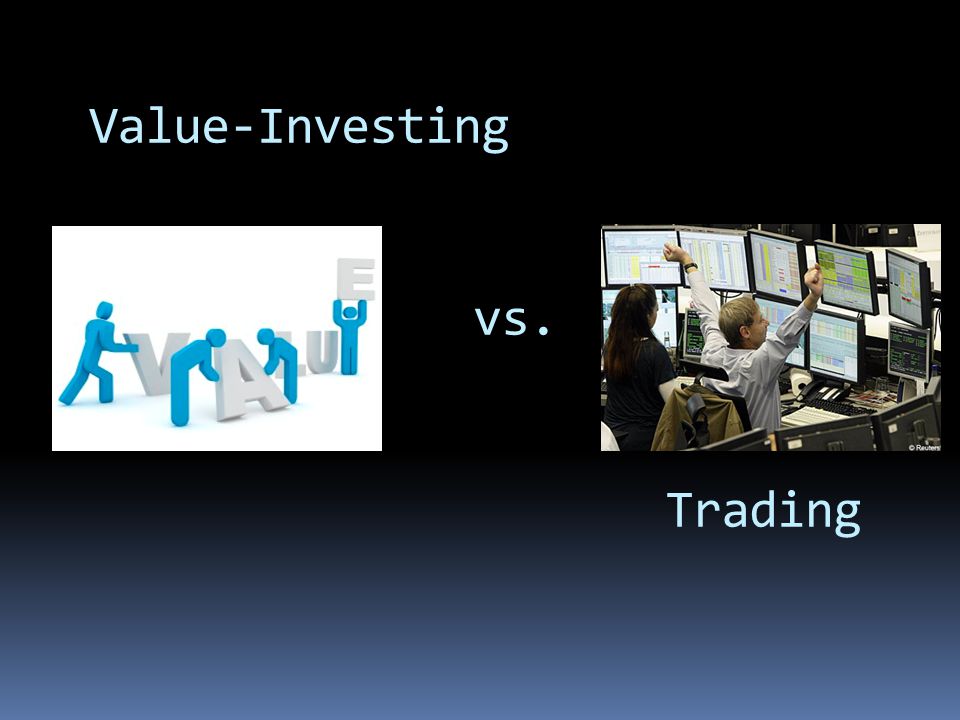 Value-Investing

VALUE

vs.

© Reuters

Trading